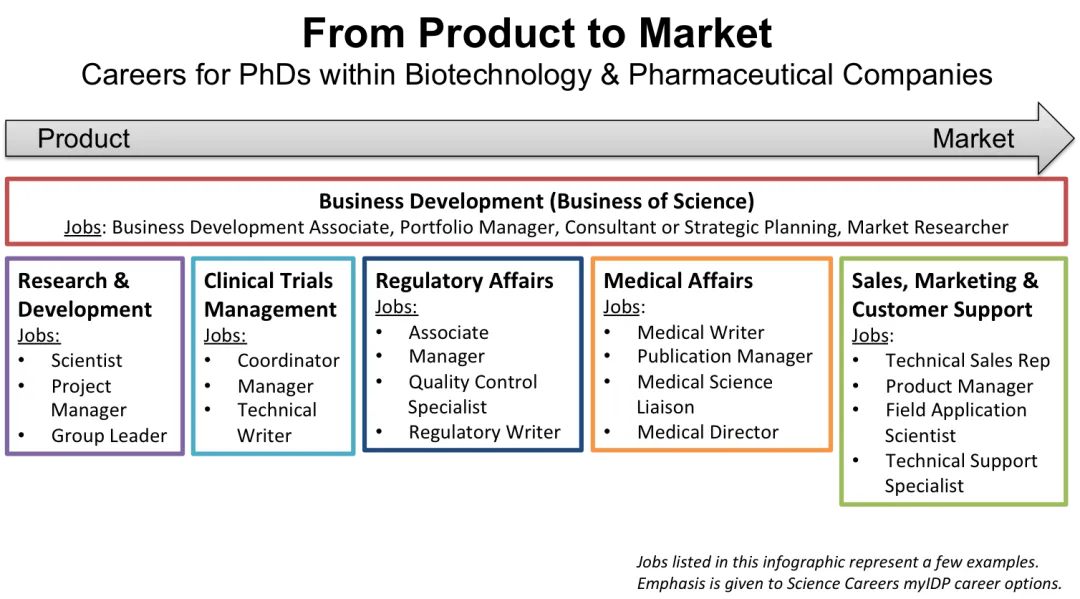 From Product to Market
Careers for PhDs within Biotechnology & Pharmaceutical Companies

Product

Market

Business Development (Business of Science)
Jobs: Business Development Associate, Portfolio Manager, Consultant or Strategic Planning, Market Researcher

Research & Development
Jobs:
• Scientist
• Project Manager
• Group Leader

Clinical Trials Management
Jobs:
• Coordinator
• Manager
• Technical Writer

Regulatory Affairs
Jobs:
• Associate
• Manager
• Quality Control Specialist
• Regulatory Writer

Medical Affairs
Jobs:
• Medical Writer
• Publication Manager
• Medical Science Liaison
• Medical Director

Sales, Marketing & Customer Support
Jobs:
• Technical Sales Rep
• Product Manager
• Field Application Scientist
• Technical Support Specialist

Jobs listed in this infographic represent a few examples.
Emphasis is given to Science Careers myIDP career options.